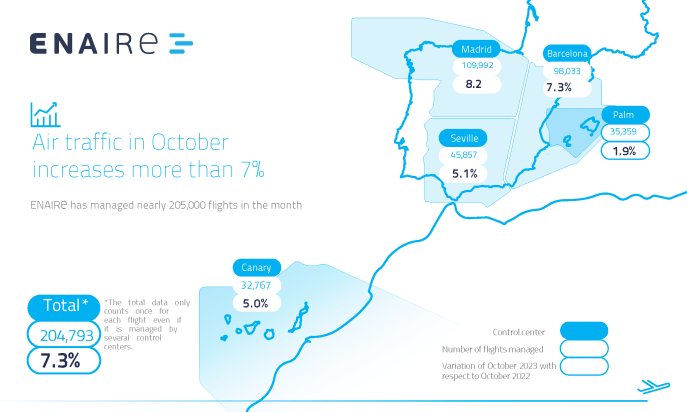 ENAIRE

Air traffic in October increases more than 7%

ENAIRE has managed nearly 205,000 flights in the month

Madrid
109,992
8.2

Barcelona
98,033
7.3%

Palm
35,359
1.9%

Seville
45,857
5.1%

Canary
32,767
5.0%

Total*
204,793
7.3%

*The total data only counts once for each flight even if it is managed by several control centers.

Control center
Number of flights managed
Variation of October 2023 with respect to October 2022